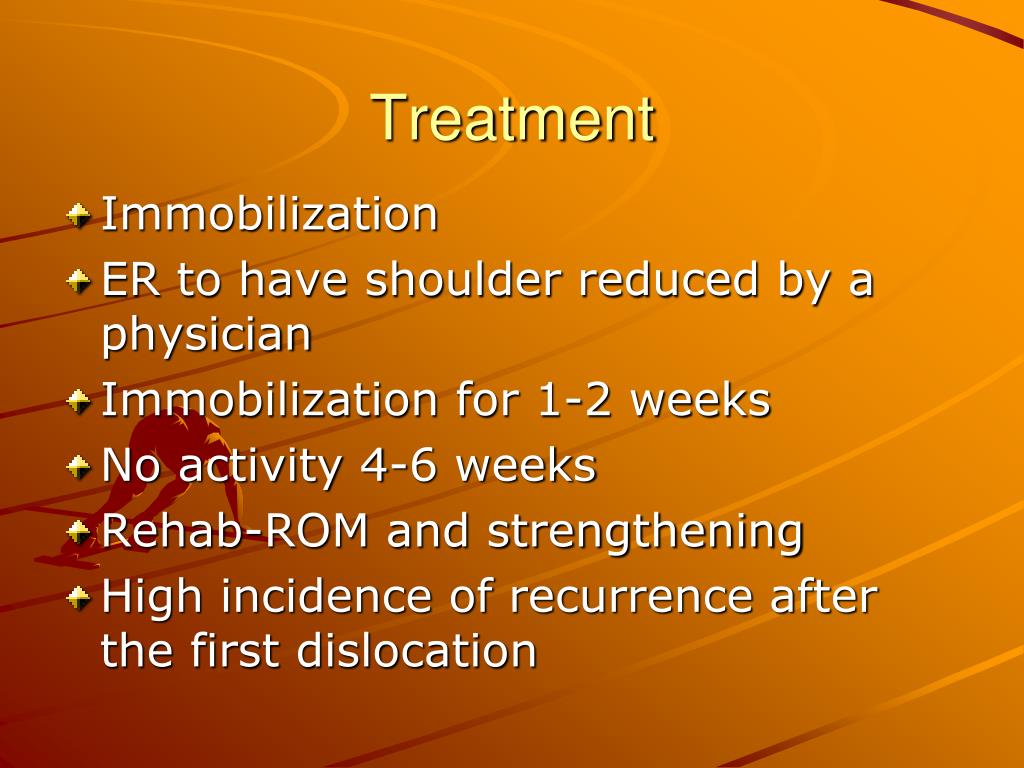 Treatment

Immobilization

ER to have shoulder reduced by a physician

Immobilization for 1-2 weeks

No activity 4-6 weeks

Rehab-ROM and strengthening

High incidence of recurrence after the first dislocation